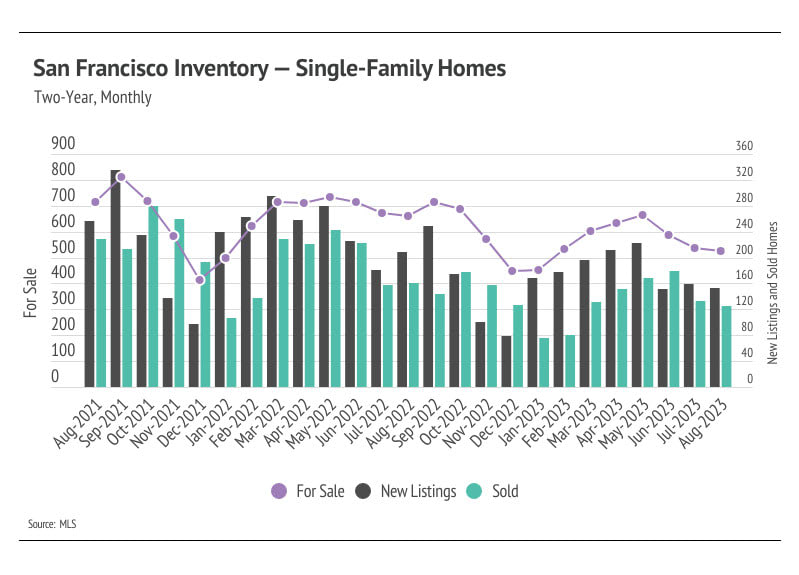 San Francisco Inventory — Single-Family Homes

Two-Year, Monthly

For Sale

900
800
700
600
500
400
300
200
100
0

360
320
280
240
200
160
120
80
40
0

New Listings and Sold Homes

Aug-2021
Sep-2021
Oct-2021
Nov-2021
Dec-2021
Jan-2022
Feb-2022
Mar-2022
Apr-2022
May-2022
Jun-2022
Jul-2022
Aug-2022
Sep-2022
Oct-2022
Nov-2022
Dec-2022
Jan-2023
Feb-2023
Mar-2023
Apr-2023
May-2023
Jun-2023
Jul-2023
Aug-2023

For Sale   New Listings   Sold

Source: MLS